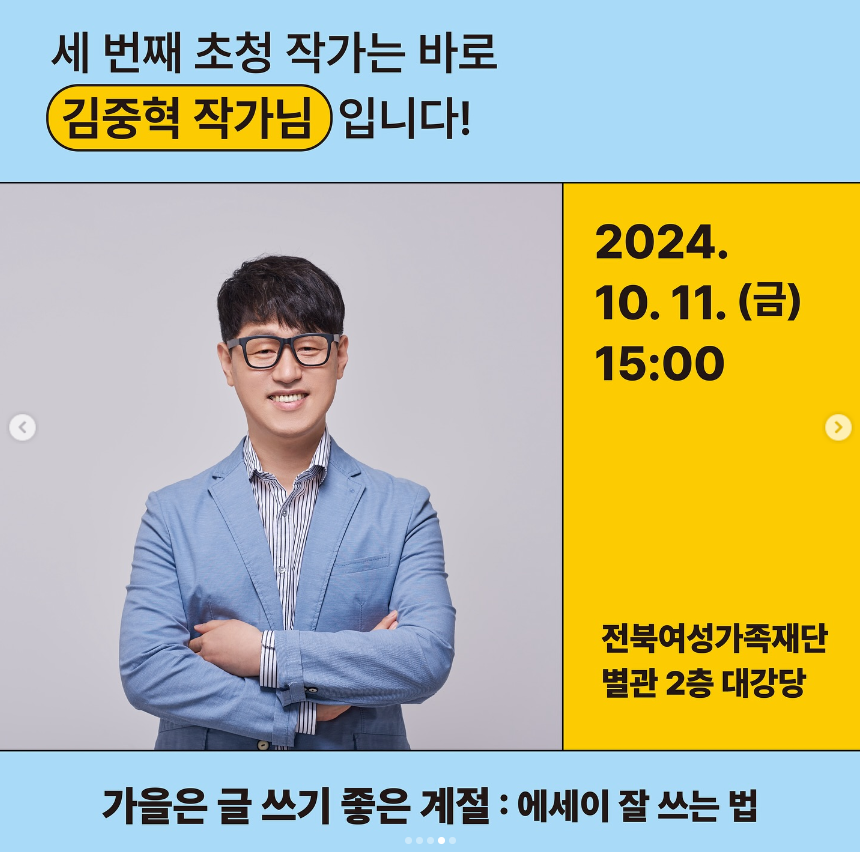 세 번째 초청 작가는 바로
김중혁 작가님 입니다!

2024.
10. 11. (금)
15:00

전북여성가족재단
별관 2층 대강당

가을은 글 쓰기 좋은 계절 : 에세이 잘 쓰는 법